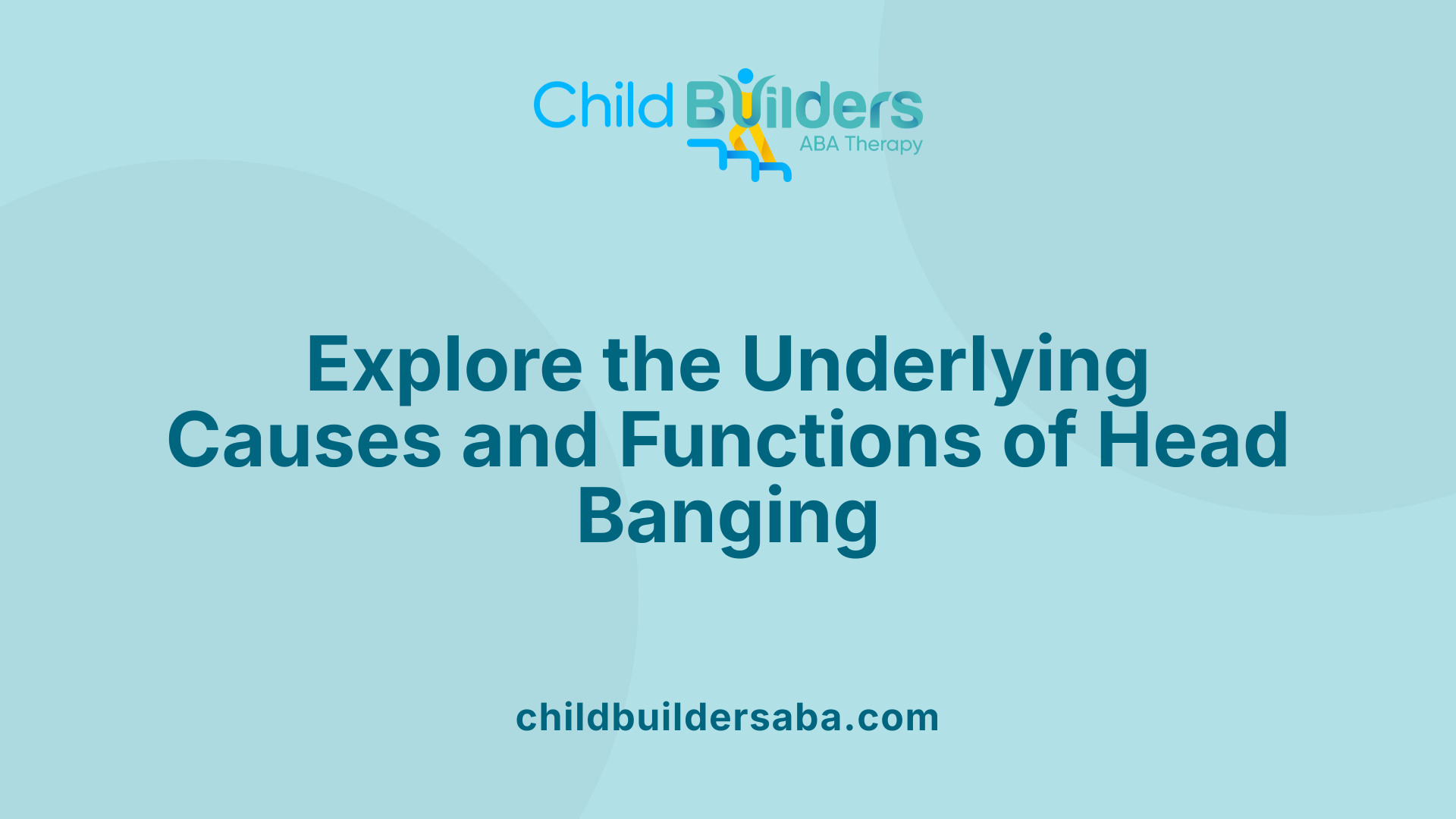 Child Builders
ABA Therapy

Explore the Underlying Causes and Functions of Head Banging

childbuildersaba.com